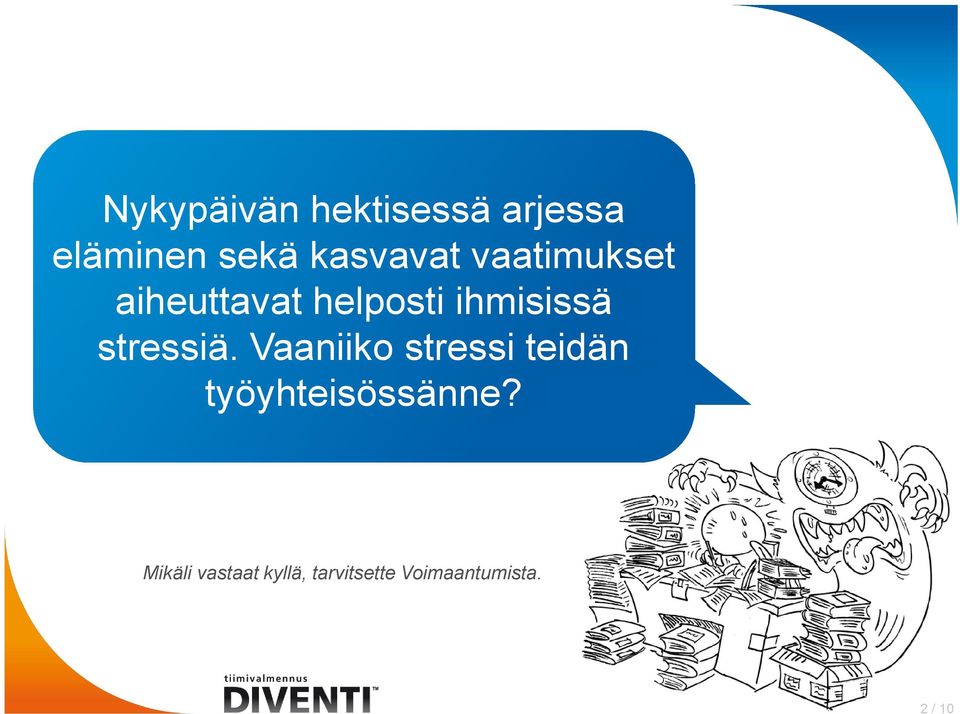 Nykypäivän hektisessä arjessa eläminen sekä kasvavat vaatimukset aiheuttavat helposti ihmisissä stressiä. Vaaniiko stressi teidän työyhteisössänne?

Mikäli vastaat kyllä, tarvitsette Voimaantumista.

tiimivalmennus
DIVENTI™

2 / 10